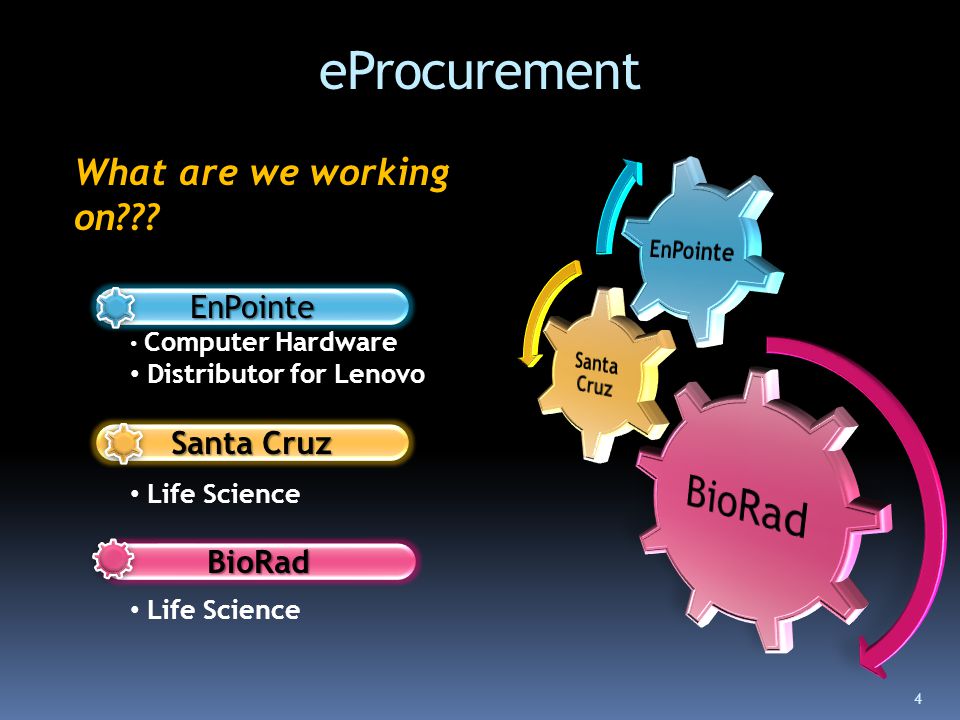 eProcurement

What are we working on???

EnPointe

• Computer Hardware
• Distributor for Lenovo

Santa Cruz

• Life Science

BioRad

• Life Science

EnPointe

Santa Cruz

BioRad

4